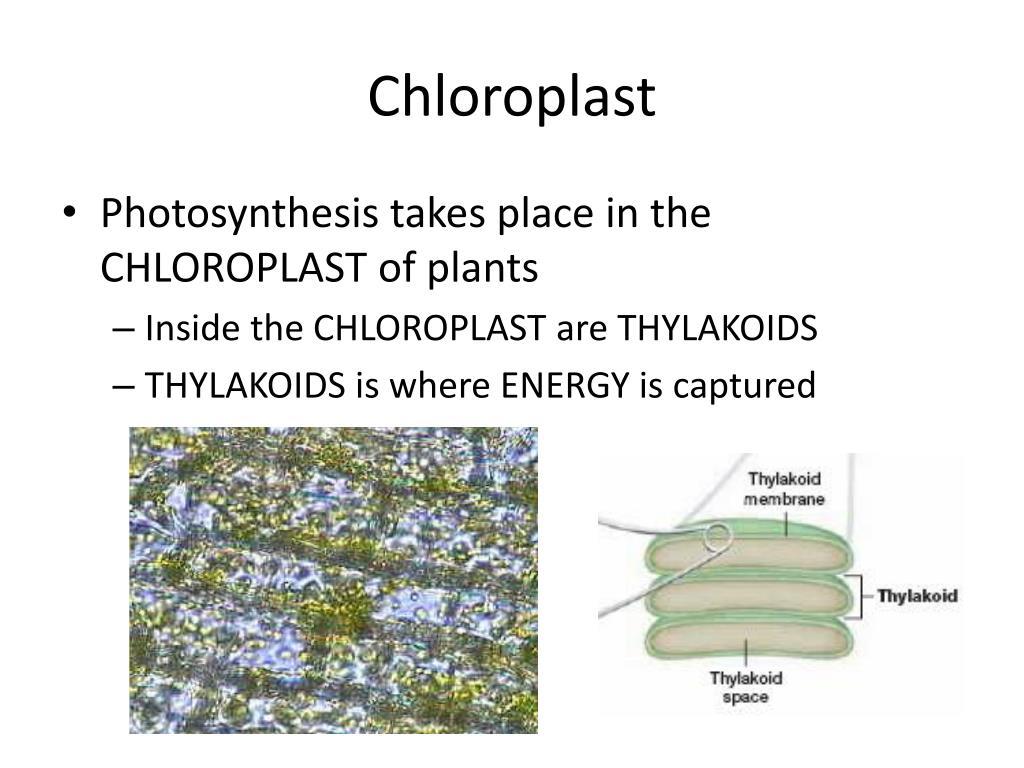 Chloroplast

• Photosynthesis takes place in the CHLOROPLAST of plants
– Inside the CHLOROPLAST are THYLAKOIDS
– THYLAKOIDS is where ENERGY is captured

Thylakoid membrane

Thylakoid

Thylakoid space